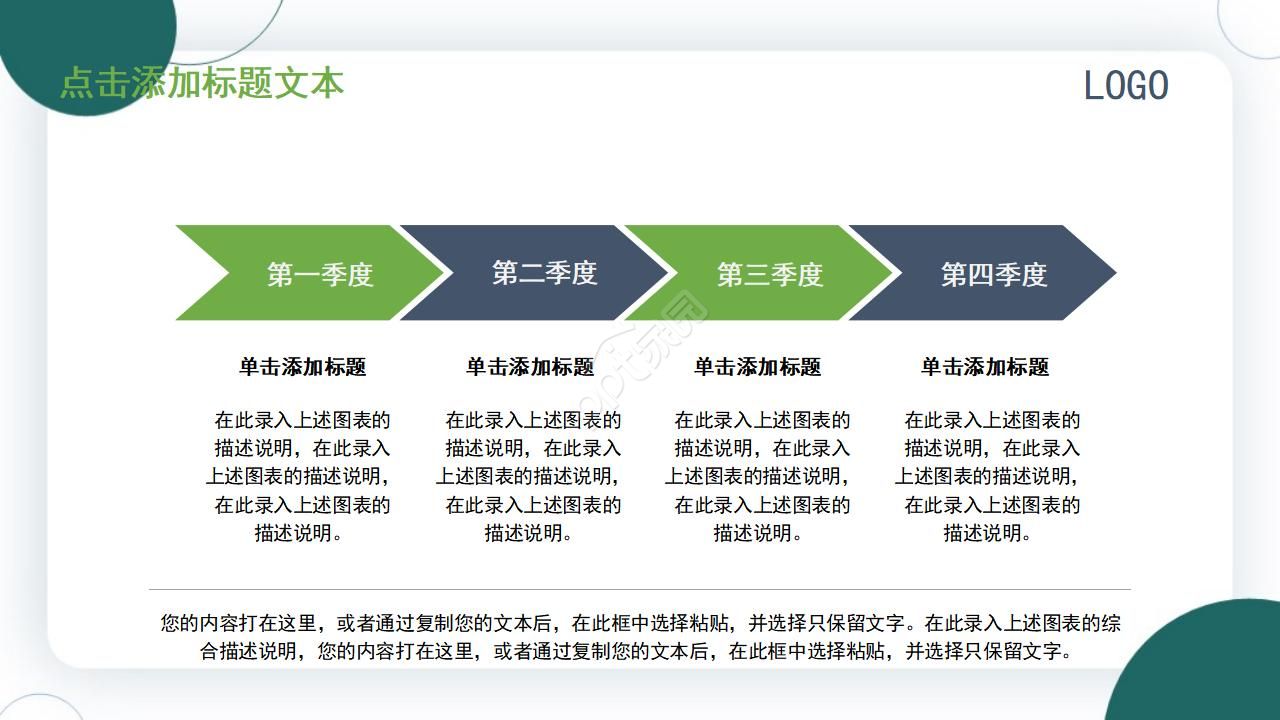 点击添加标题文本

LOGO

第一季度

第二季度

第三季度

第四季度

单击添加标题

在此录入上述图表的描述说明，在此录入上述图表的描述说明，在此录入上述图表的描述说明。

单击添加标题

在此录入上述图表的描述说明，在此录入上述图表的描述说明，在此录入上述图表的描述说明。

单击添加标题

在此录入上述图表的描述说明，在此录入上述图表的描述说明，在此录入上述图表的描述说明。

单击添加标题

在此录入上述图表的描述说明，在此录入上述图表的描述说明，在此录入上述图表的描述说明。

您的内容打在这里，或者通过复制您的文本后，在此框中选择粘贴，并选择只保留文字。在此录入上述图表的综合描述说明，您的内容打在这里，或者通过复制您的文本后，在此框中选择粘贴，并选择只保留文字。